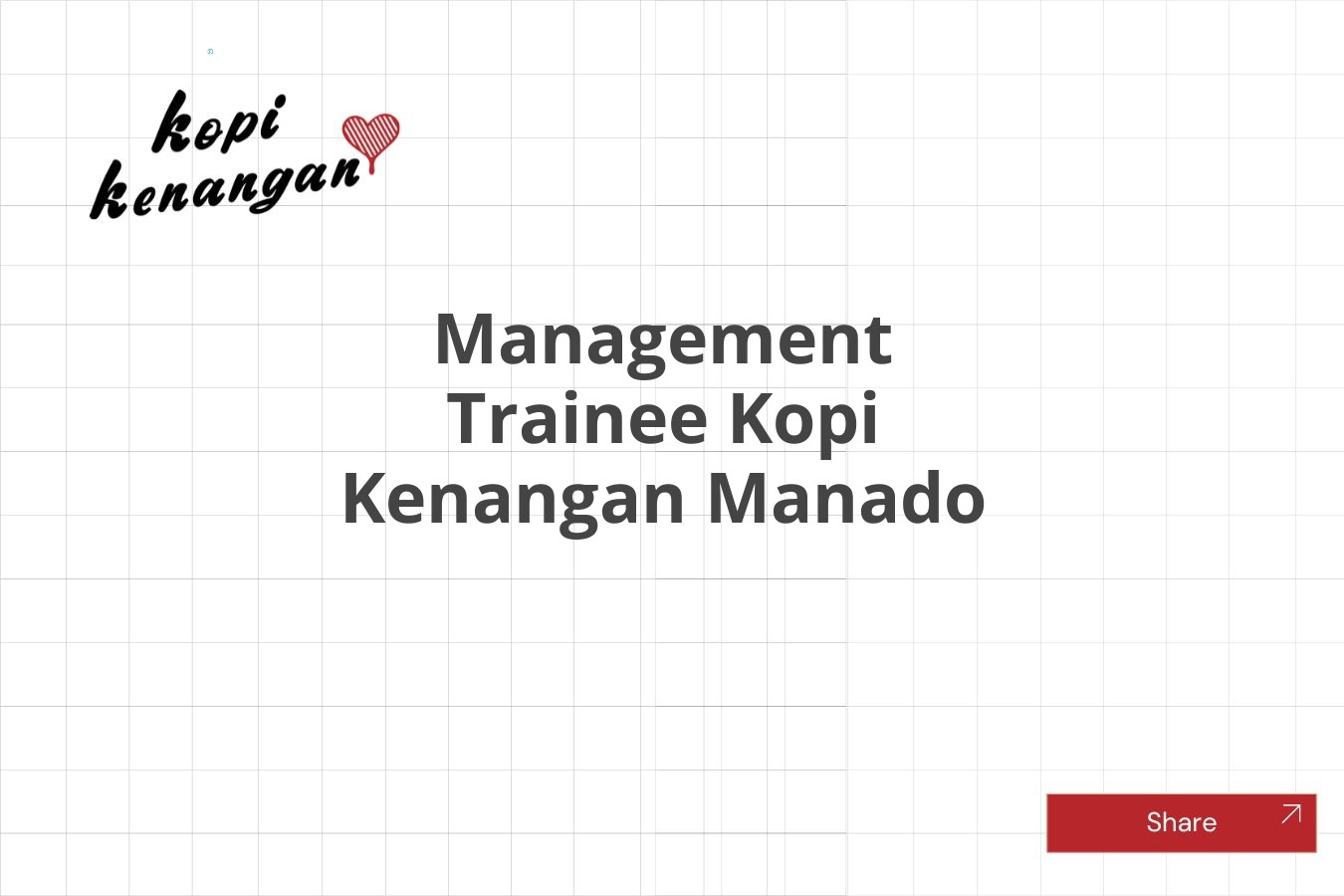 kopi kenangan

Management Trainee Kopi Kenangan Manado

Share